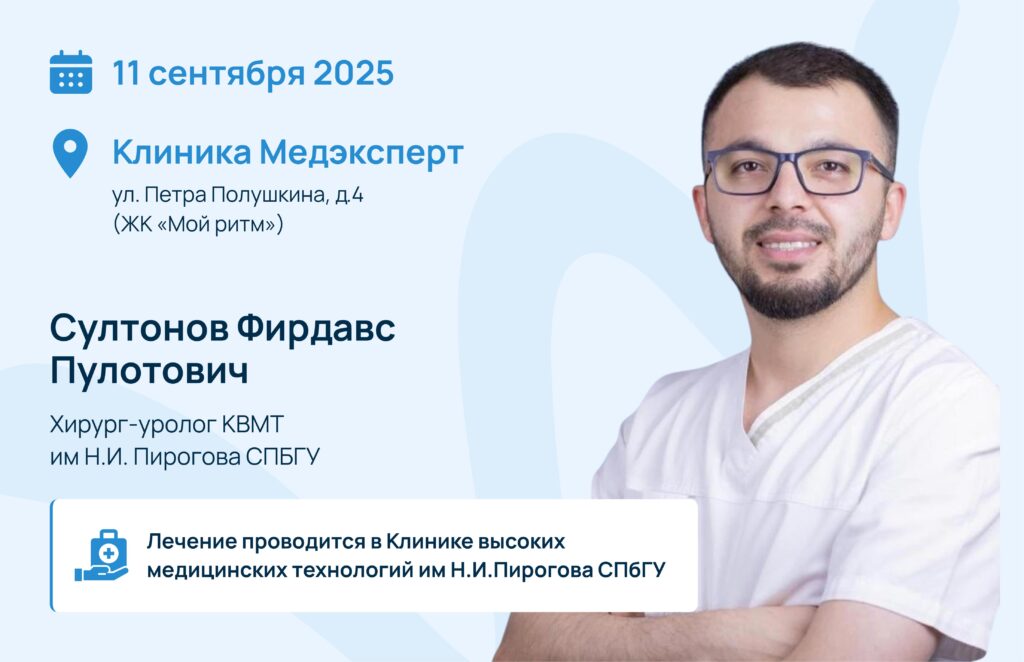 11 сентября 2025

Клиника Медэксперт

ул. Петра Полушкина, д.4
(ЖК «Мой ритм»)

Султонов Фирдавс Пулотович

Хирург-уролог КВМТ
им Н.И. Пирогова СПБГУ

Лечение проводится в Клинике высоких медицинских технологий им Н.И.Пирогова СПбГУ